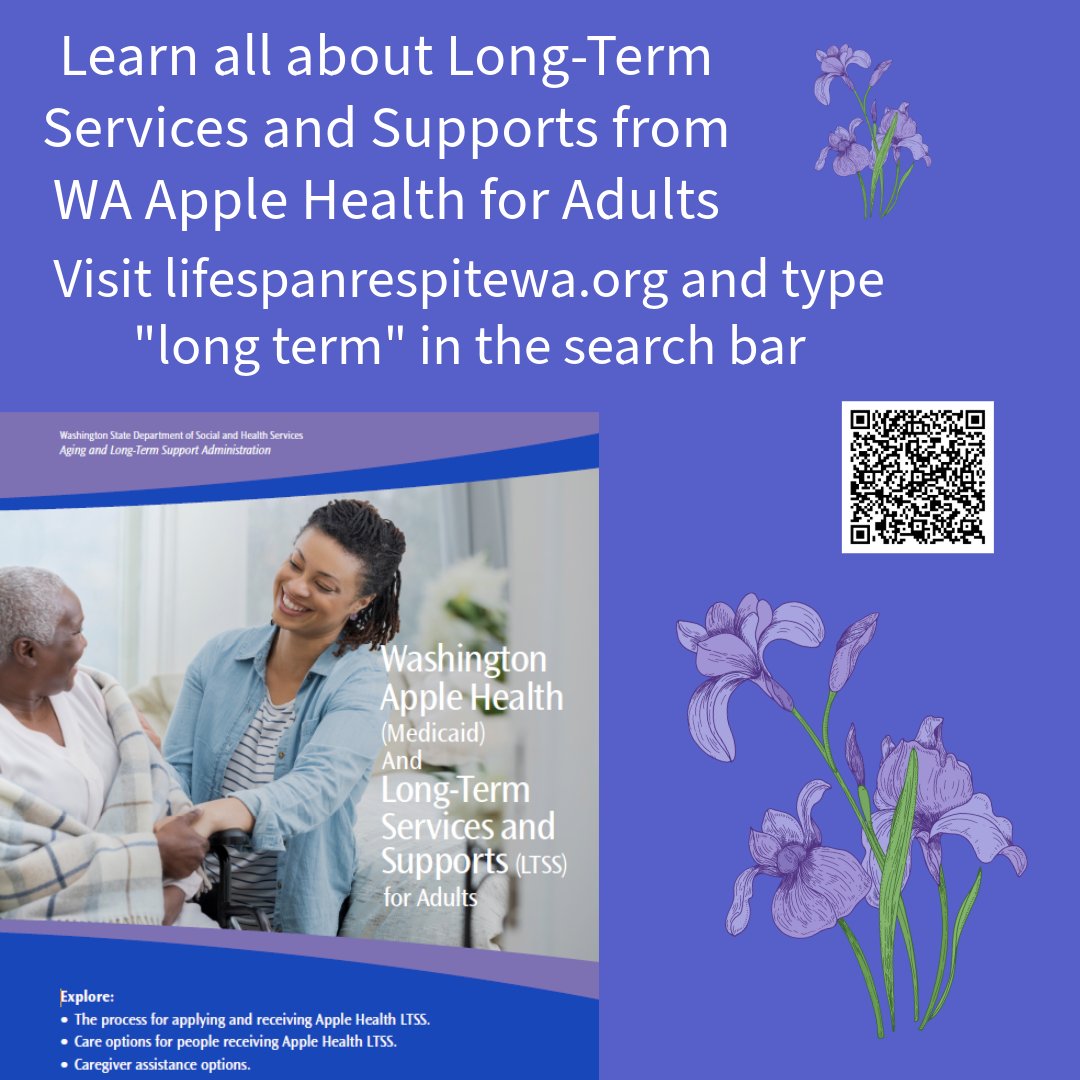 Learn all about Long-Term Services and Supports from WA Apple Health for Adults

Visit lifespanrespitewa.org and type "long term" in the search bar

Washington State Department of Social and Health Services
Aging and Long-Term Support Administration

Washington Apple Health (Medicaid) And Long-Term Services and Supports (LTSS) for Adults

Explore:
• The process for applying and receiving Apple Health LTSS.
• Care options for people receiving Apple Health LTSS.
• Caregiver assistance options.